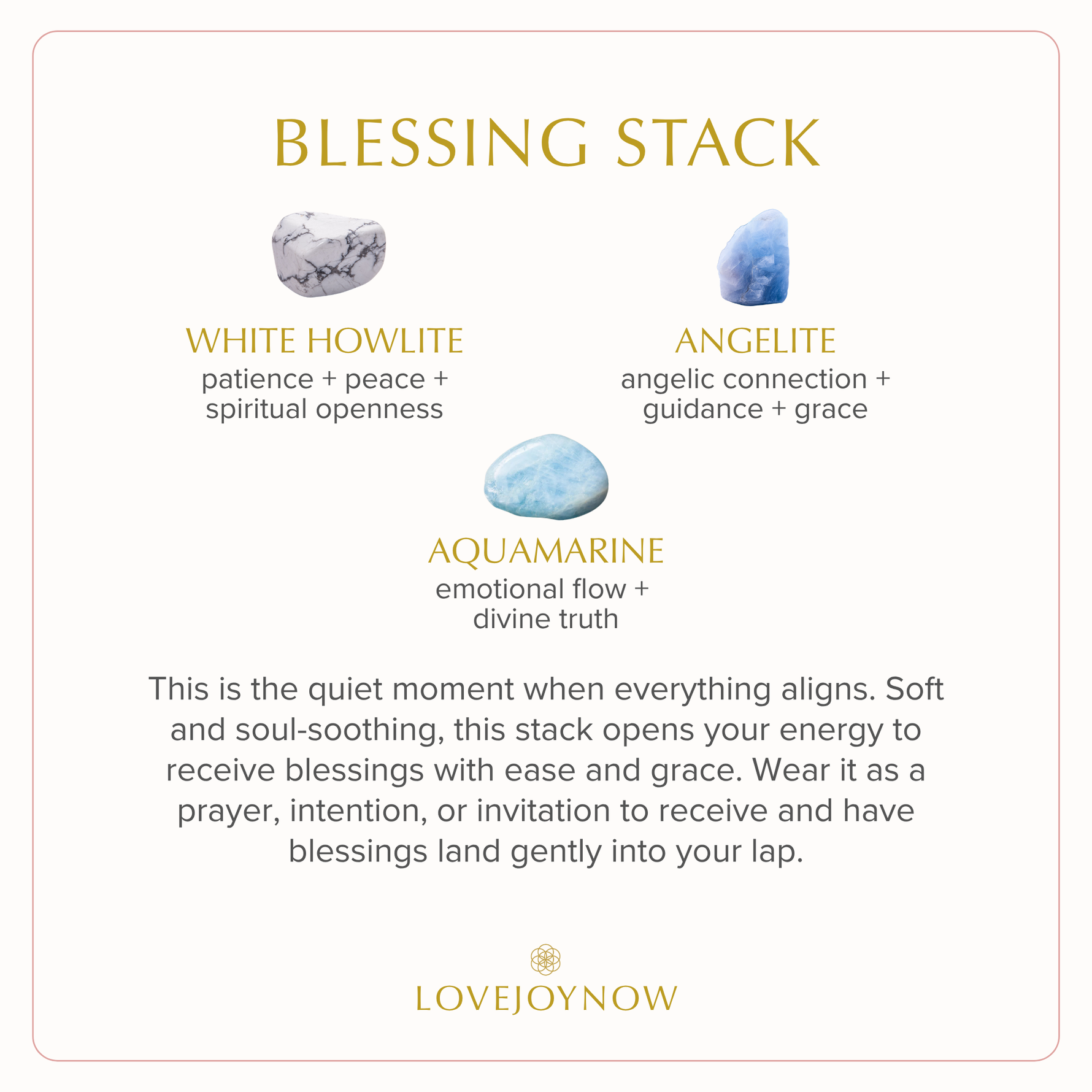 BLESSING STACK

WHITE HOWLITE
patience + peace + spiritual openness

ANGELITE
angelic connection + guidance + grace

AQUAMARINE
emotional flow + divine truth

This is the quiet moment when everything aligns. Soft and soul-soothing, this stack opens your energy to receive blessings with ease and grace. Wear it as a prayer, intention, or invitation to receive and have blessings land gently into your lap.

LOVEJOYNOW